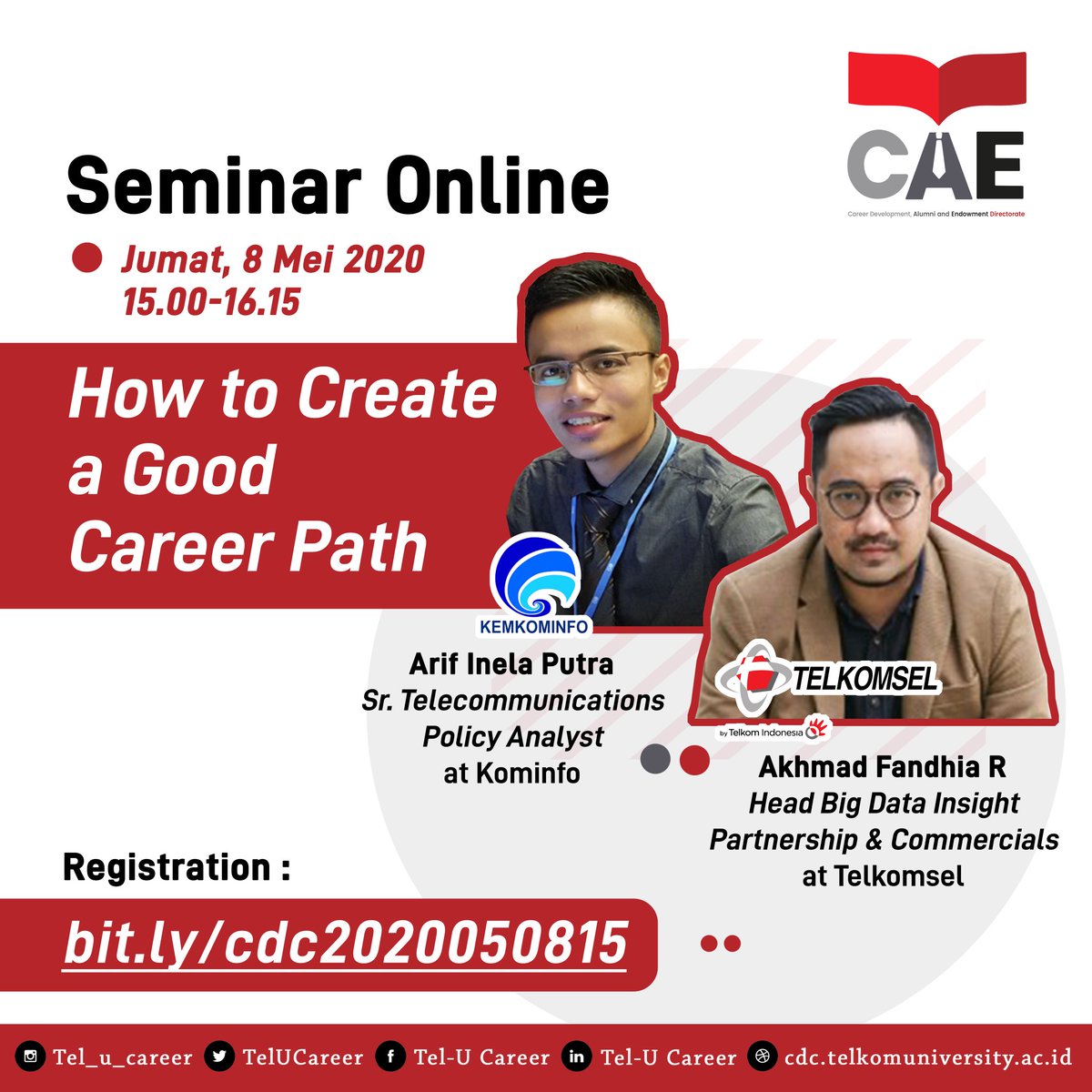 CAE
Career Development, Alumni and Endowment Directorate

Seminar Online

Jumat, 8 Mei 2020
15.00-16.15

How to Create a Good Career Path

KEMKOMINFO

Arif Inela Putra
Sr. Telecommunications Policy Analyst at Kominfo

TELKOMSEL
by Telkom Indonesia

Akhmad Fandhia R
Head Big Data Insight Partnership & Commercials at Telkomsel

Registration :

bit.ly/cdc2020050815

Tel_u_career TelUCareer Tel-U Career Tel-U Career cdc.telkomuniversity.ac.id